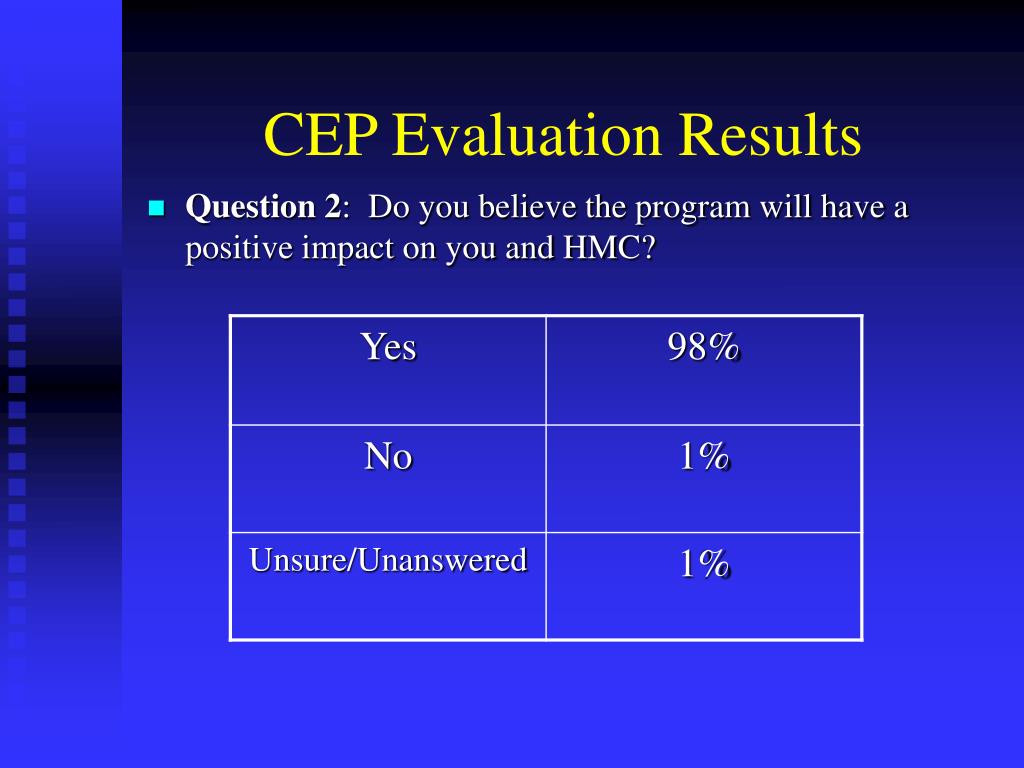 CEP Evaluation Results

Question 2: Do you believe the program will have a positive impact on you and HMC?

| Yes | 98% |
|---|---|
| No | 1% |
| Unsure/Unanswered | 1% |